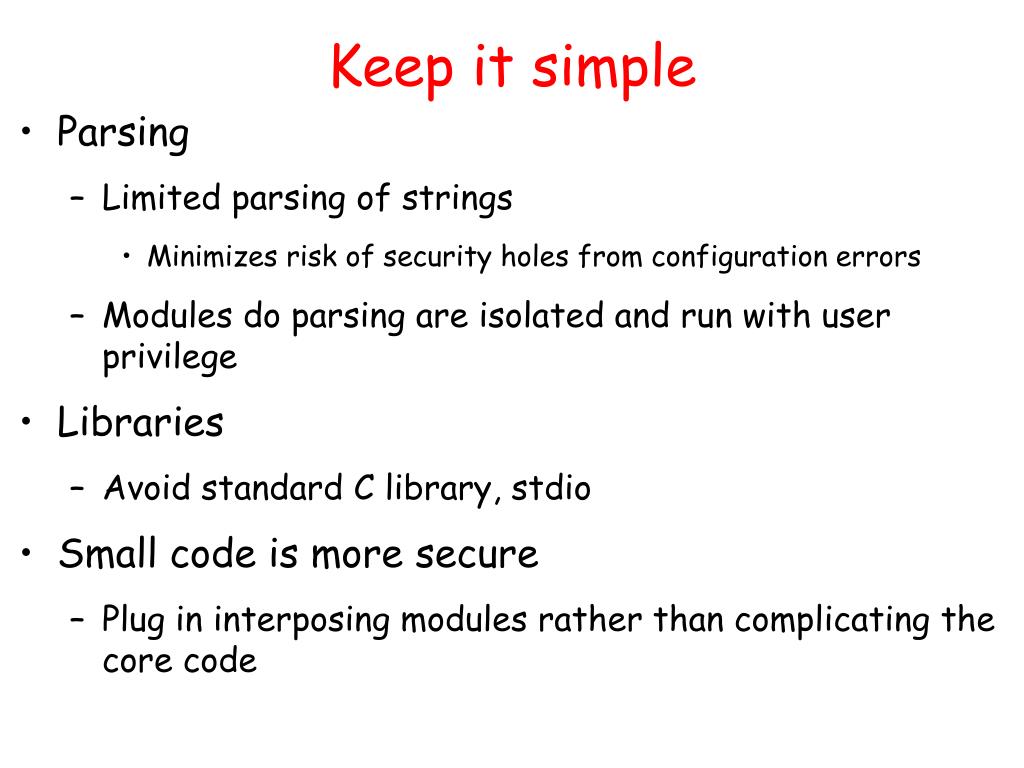 Keep it simple

• Parsing
– Limited parsing of strings
• Minimizes risk of security holes from configuration errors
– Modules do parsing are isolated and run with user privilege
• Libraries
– Avoid standard C library, stdio
• Small code is more secure
– Plug in interposing modules rather than complicating the core code